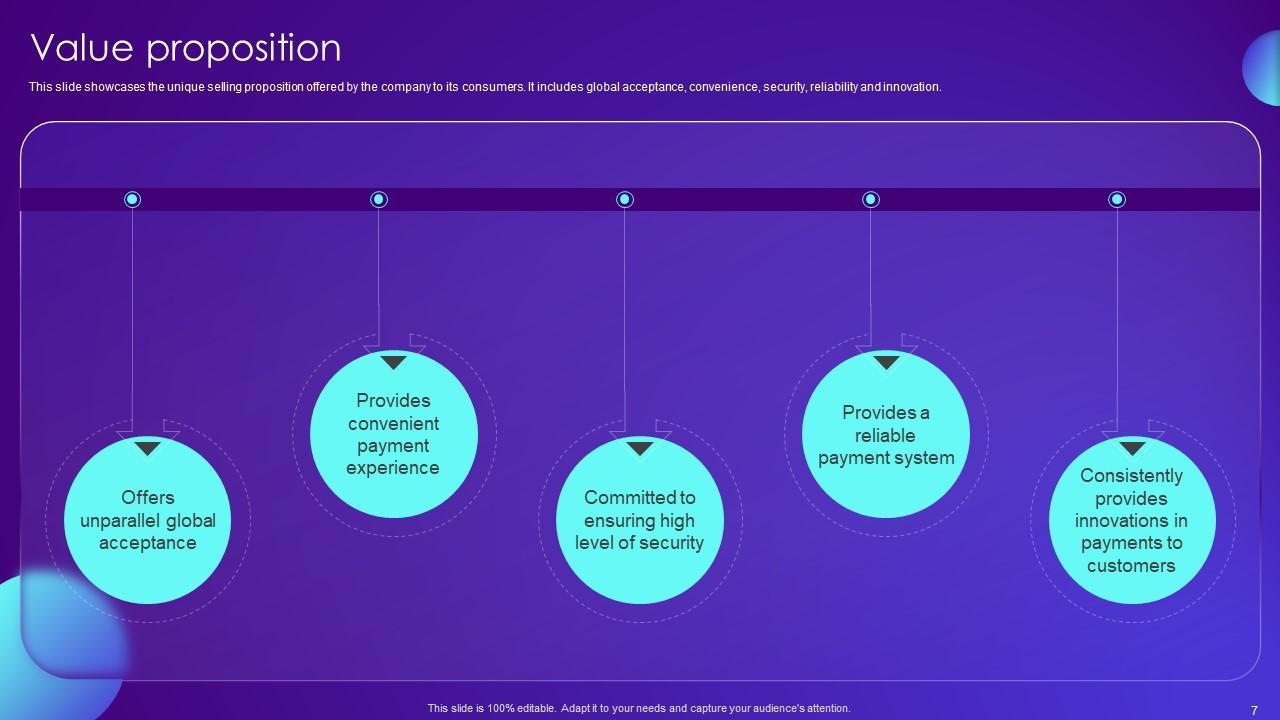 Value proposition

This slide showcases the unique selling proposition offered by the company to its consumers. It includes global acceptance, convenience, security, reliability and innovation.

Offers unparallel global acceptance

Provides convenient payment experience

Committed to ensuring high level of security

Provides a reliable payment system

Consistently provides innovations in payments to customers

This slide is 100% editable. Adapt it to your needs and capture your audience's attention.

7